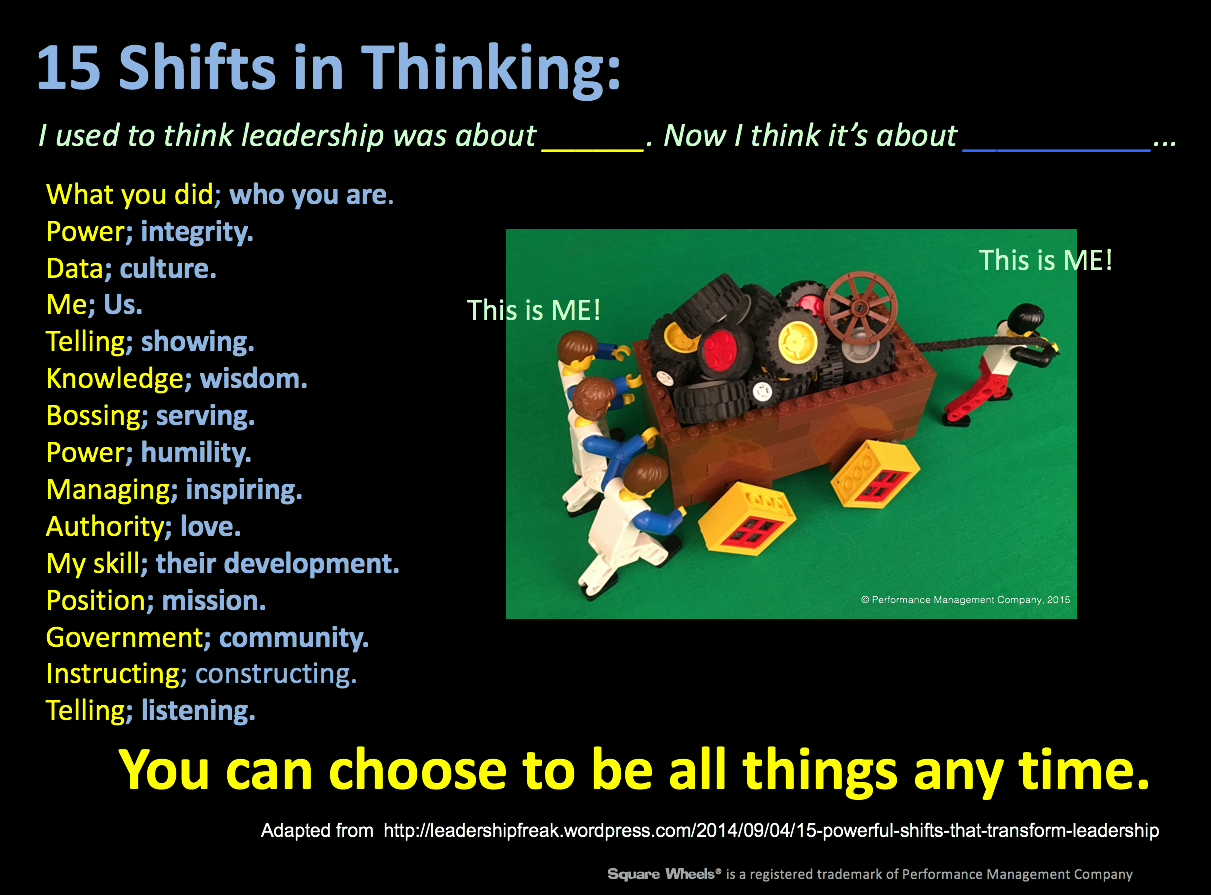 15 Shifts in Thinking:

I used to think leadership was about ______. Now I think it's about ___________...

What you did; who you are.
Power; integrity.
Data; culture.
Me; Us.
Telling; showing.
Knowledge; wisdom.
Bossing; serving.
Power; humility.
Managing; inspiring.
Authority; love.
My skill; their development.
Position; mission.
Government; community.
Instructing; constructing.
Telling; listening.

This is ME!

This is ME!

© Performance Management Company, 2015

You can choose to be all things any time.

Adapted from http://leadershipfreak.wordpress.com/2014/09/04/15-powerful-shifts-that-transform-leadership

Square Wheels® is a registered trademark of Performance Management Company